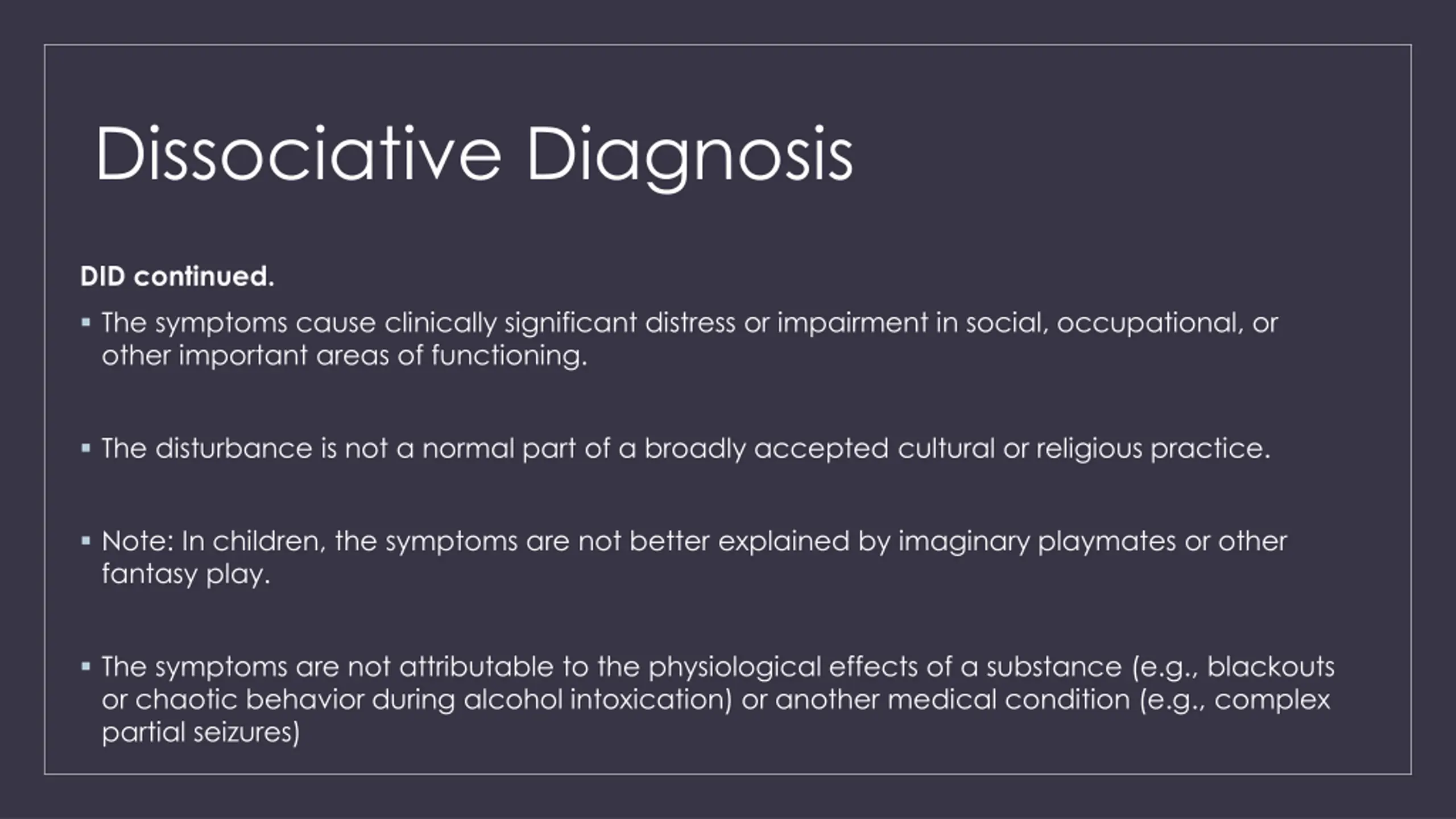 Dissociative Diagnosis

DID continued.

▪ The symptoms cause clinically significant distress or impairment in social, occupational, or other important areas of functioning.

▪ The disturbance is not a normal part of a broadly accepted cultural or religious practice.

▪ Note: In children, the symptoms are not better explained by imaginary playmates or other fantasy play.

▪ The symptoms are not attributable to the physiological effects of a substance (e.g., blackouts or chaotic behavior during alcohol intoxication) or another medical condition (e.g., complex partial seizures)